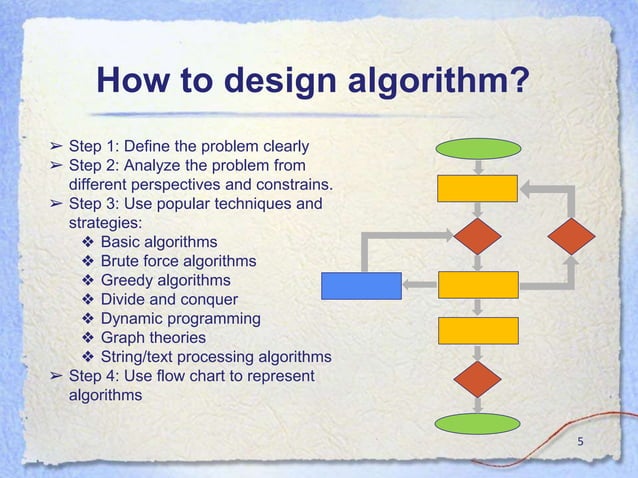 How to design algorithm?

➢ Step 1: Define the problem clearly
➢ Step 2: Analyze the problem from different perspectives and constrains.
➢ Step 3: Use popular techniques and strategies:
❖ Basic algorithms
❖ Brute force algorithms
❖ Greedy algorithms
❖ Divide and conquer
❖ Dynamic programming
❖ Graph theories
❖ String/text processing algorithms
➢ Step 4: Use flow chart to represent algorithms

5